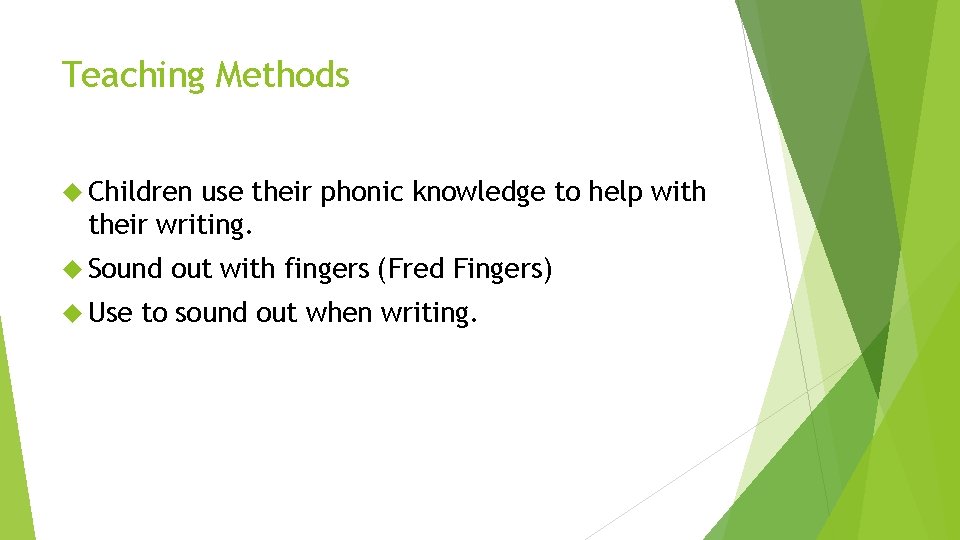 Teaching Methods

Children use their phonic knowledge to help with their writing.

Sound out with fingers (Fred Fingers)

Use to sound out when writing.